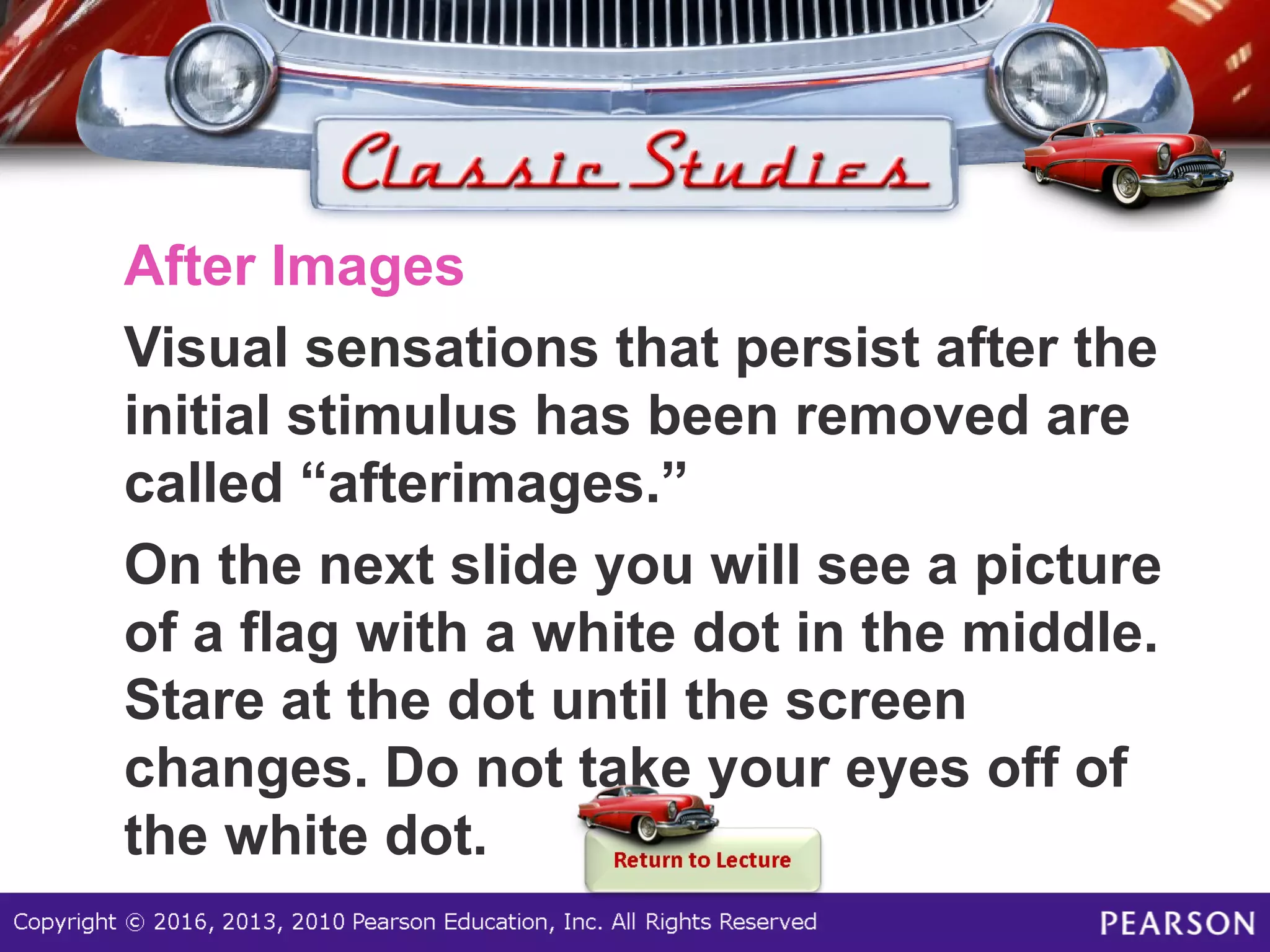 Classic Studies

After Images

Visual sensations that persist after the initial stimulus has been removed are called “afterimages.”

On the next slide you will see a picture of a flag with a white dot in the middle. Stare at the dot until the screen changes. Do not take your eyes off of the white dot.

Return to Lecture

Copyright © 2016, 2013, 2010 Pearson Education, Inc. All Rights Reserved

PEARSON